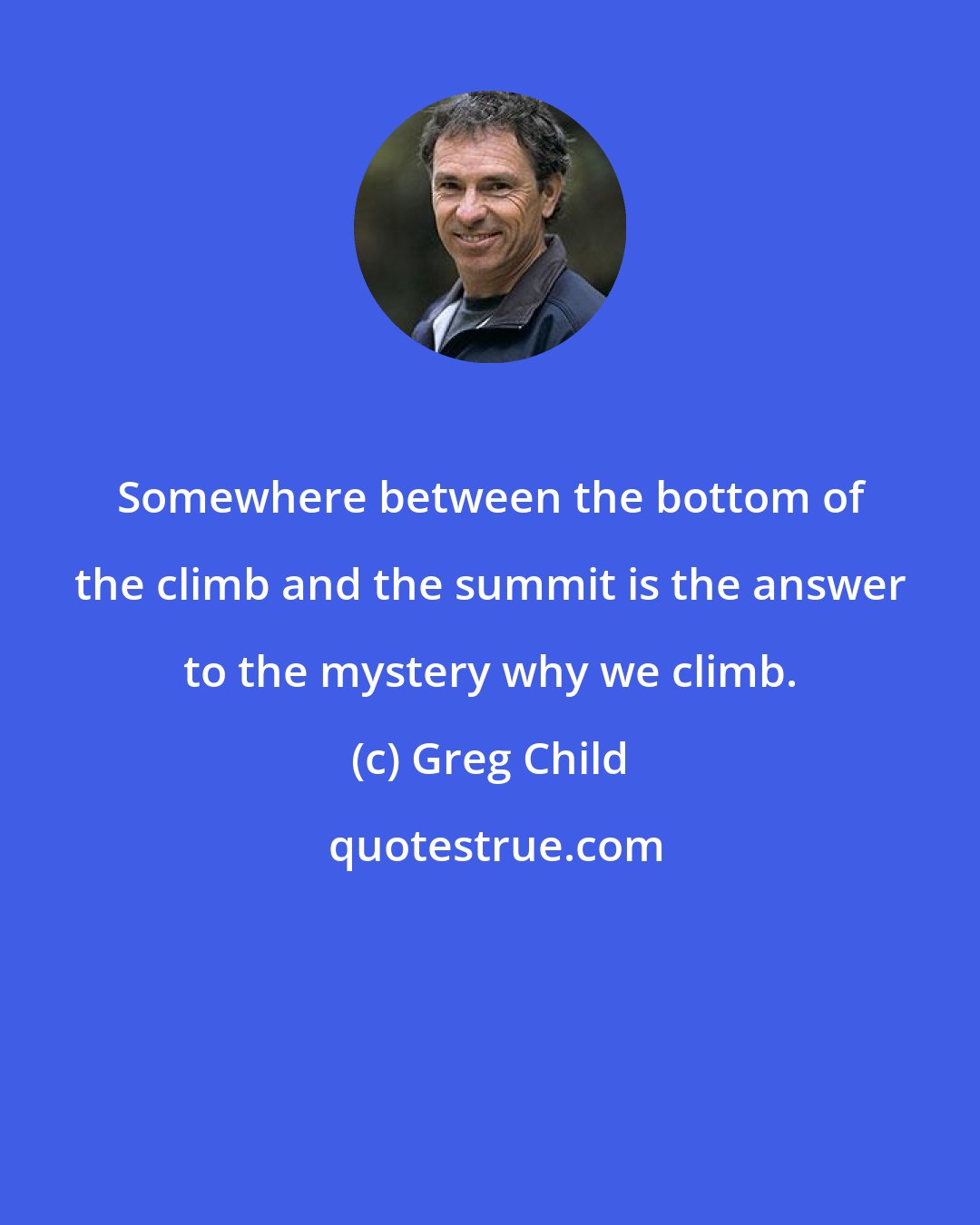 Somewhere between the bottom of the climb and the summit is the answer to the mystery why we climb.

(c) Greg Child

quotestrue.com